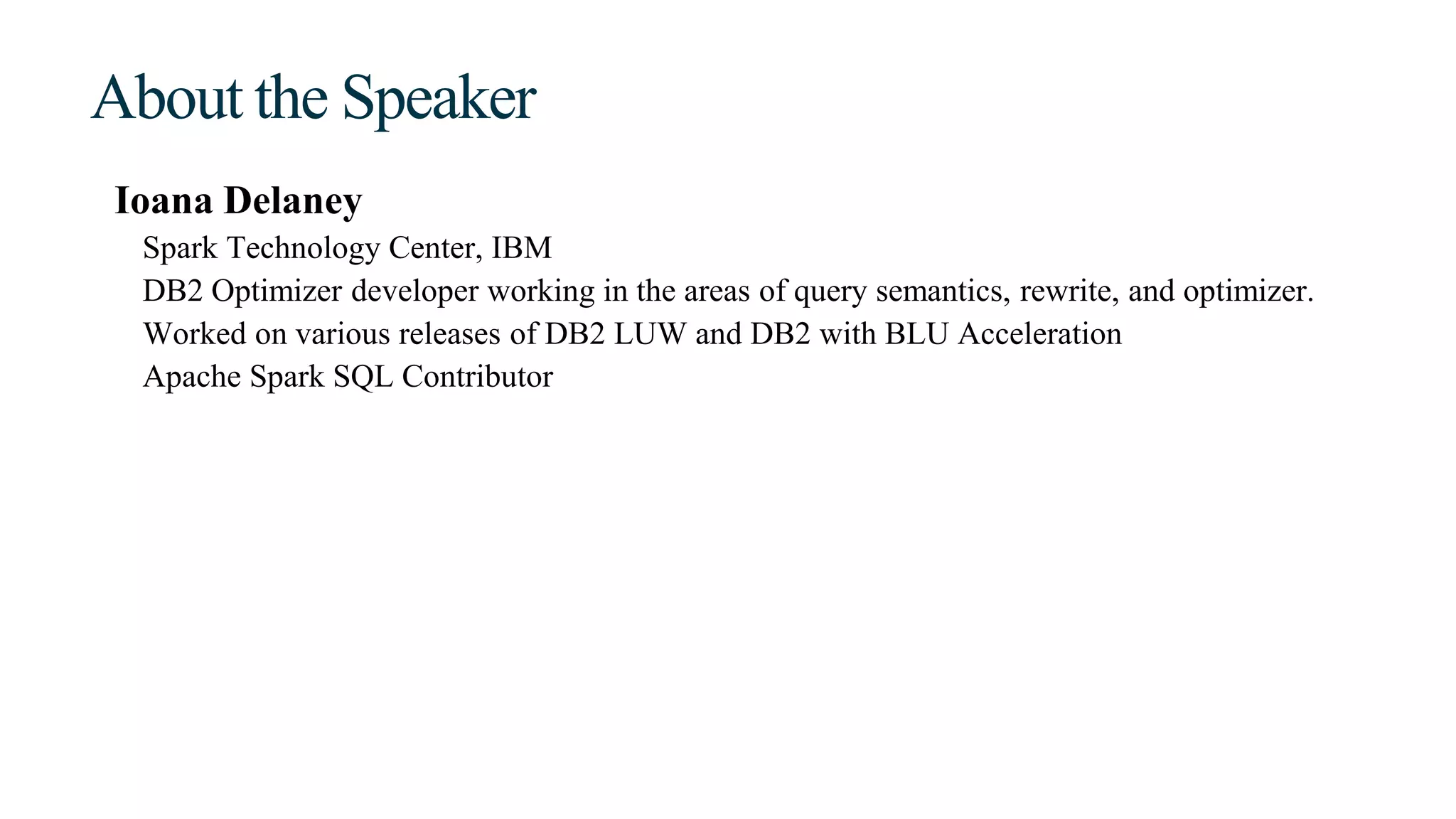 About the Speaker

Ioana Delaney

Spark Technology Center, IBM

DB2 Optimizer developer working in the areas of query semantics, rewrite, and optimizer.

Worked on various releases of DB2 LUW and DB2 with BLU Acceleration

Apache Spark SQL Contributor